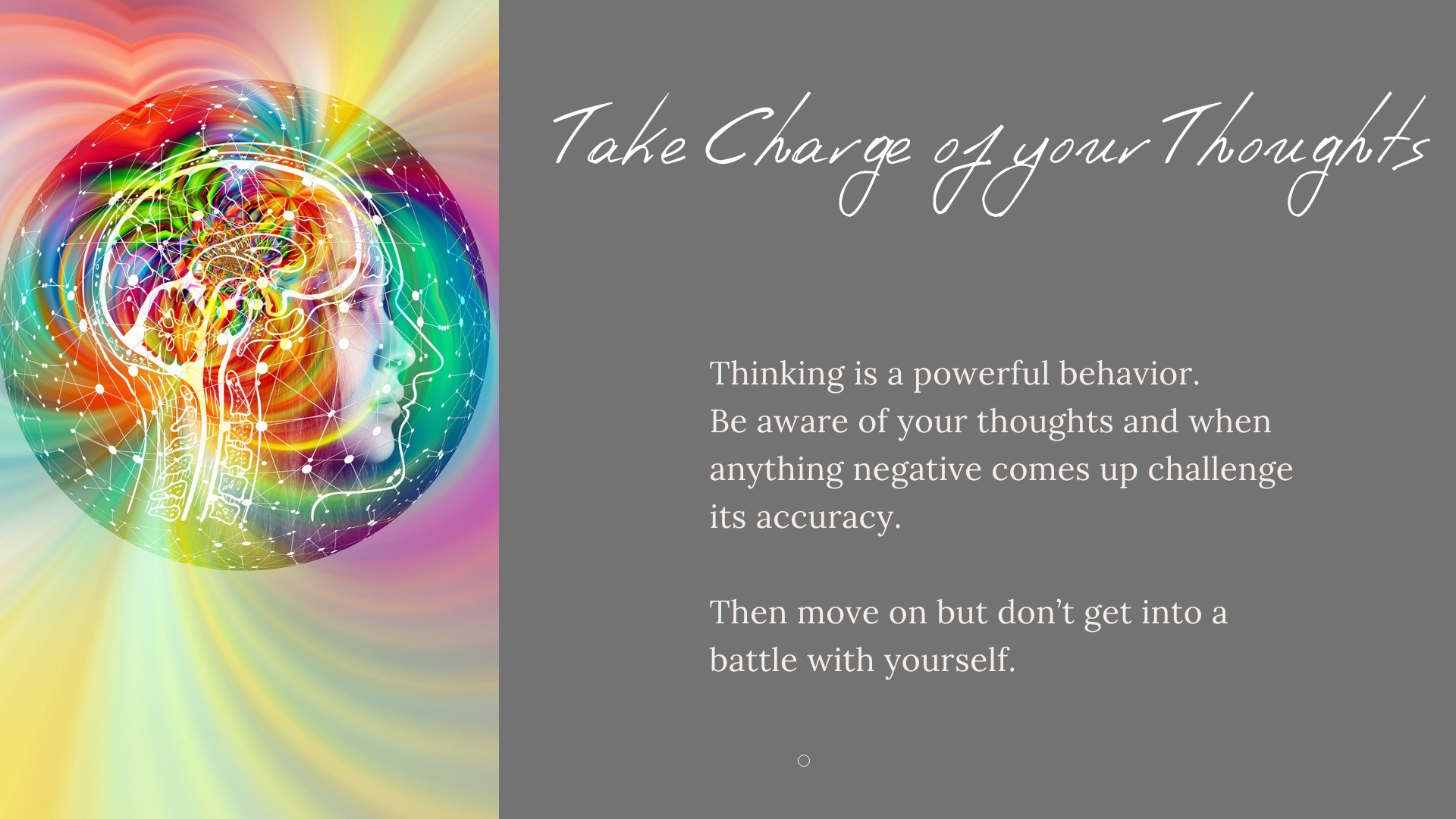 Take Charge of your Thoughts

Thinking is a powerful behavior.
Be aware of your thoughts and when anything negative comes up challenge its accuracy.

Then move on but don't get into a battle with yourself.